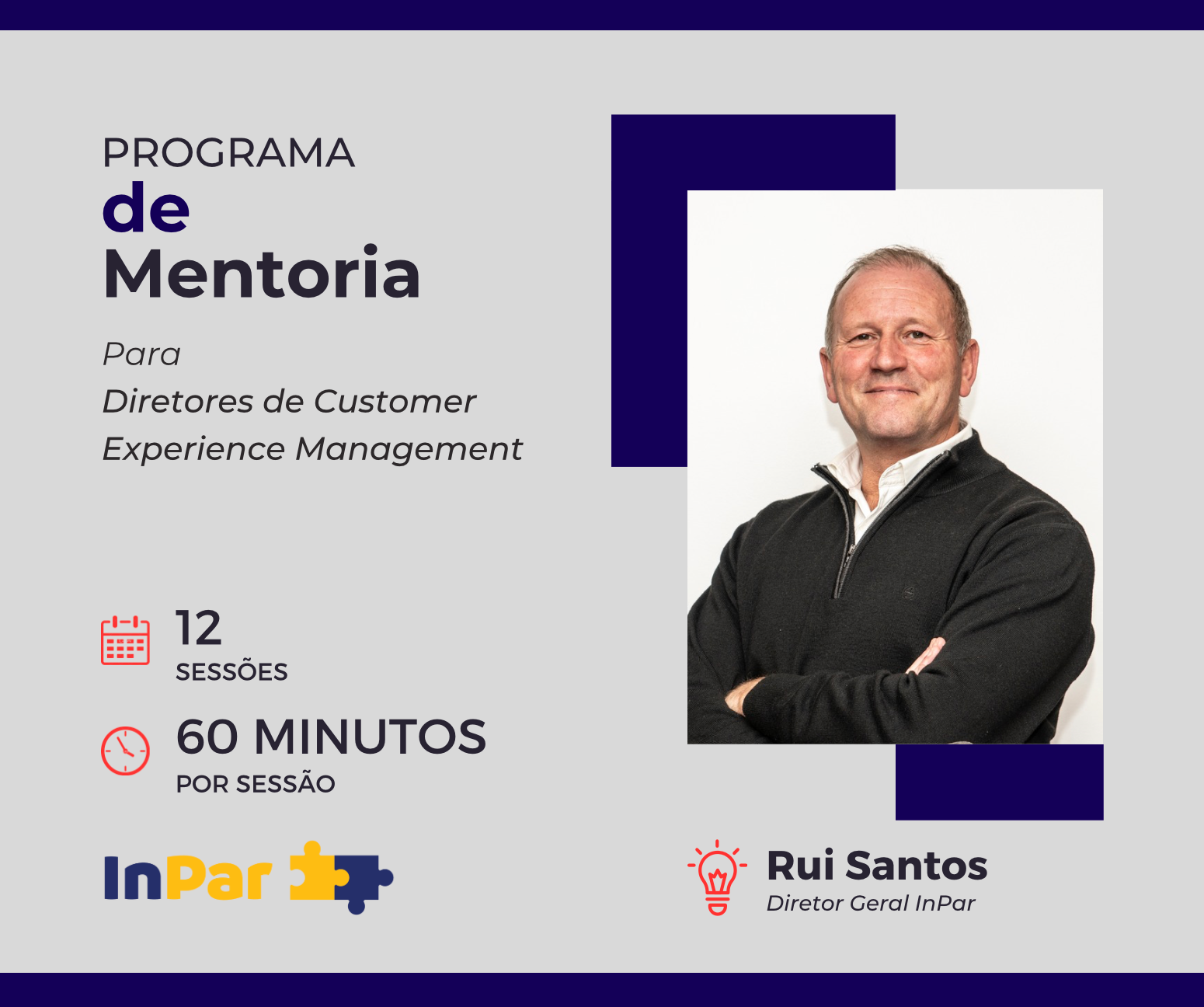 PROGRAMA
de
Mentoria

Para
Diretores de Customer
Experience Management

12
SESSÕES

60 MINUTOS
POR SESSÃO

InPar

Rui Santos
Diretor Geral InPar